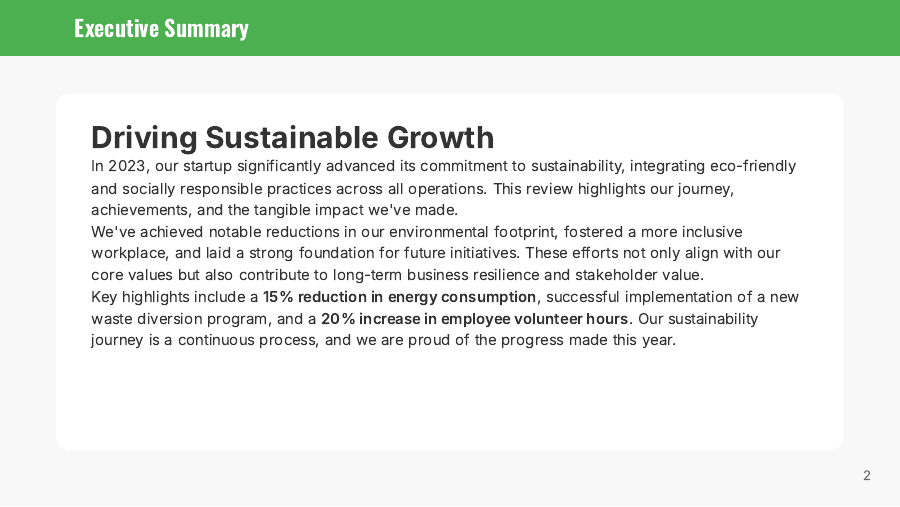 Executive Summary

Driving Sustainable Growth

In 2023, our startup significantly advanced its commitment to sustainability, integrating eco-friendly and socially responsible practices across all operations. This review highlights our journey, achievements, and the tangible impact we've made.

We've achieved notable reductions in our environmental footprint, fostered a more inclusive workplace, and laid a strong foundation for future initiatives. These efforts not only align with our core values but also contribute to long-term business resilience and stakeholder value.

Key highlights include a 15% reduction in energy consumption, successful implementation of a new waste diversion program, and a 20% increase in employee volunteer hours. Our sustainability journey is a continuous process, and we are proud of the progress made this year.

2